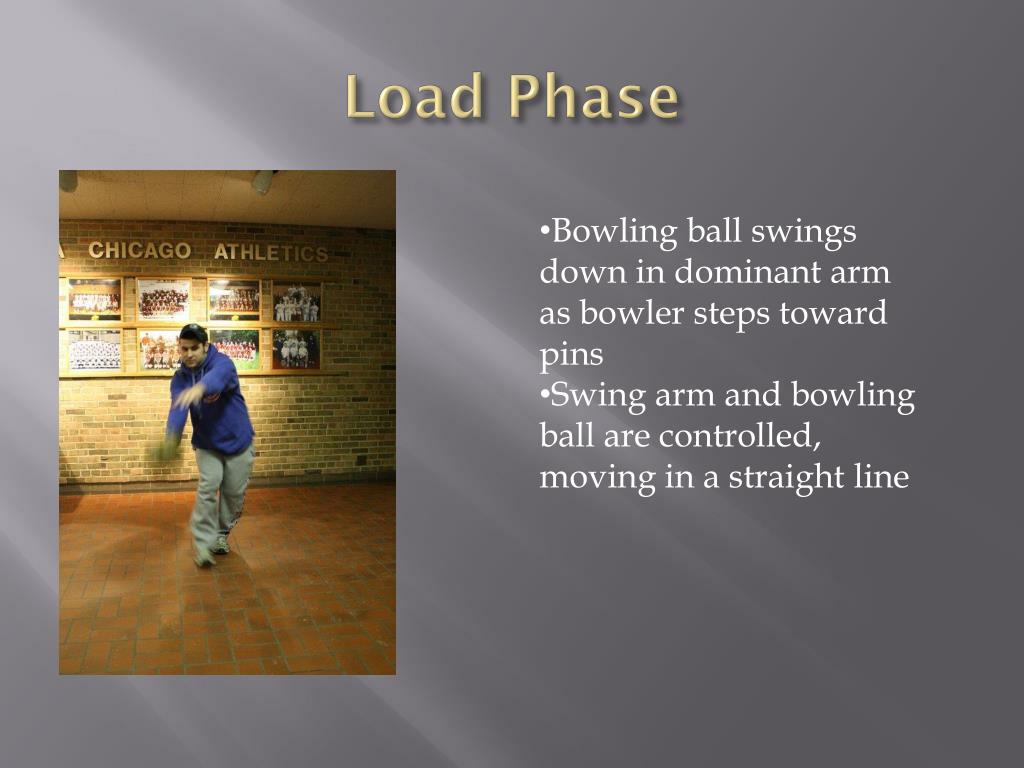 Load Phase

A CHICAGO ATHLETICS

•Bowling ball swings down in dominant arm as bowler steps toward pins
•Swing arm and bowling ball are controlled, moving in a straight line